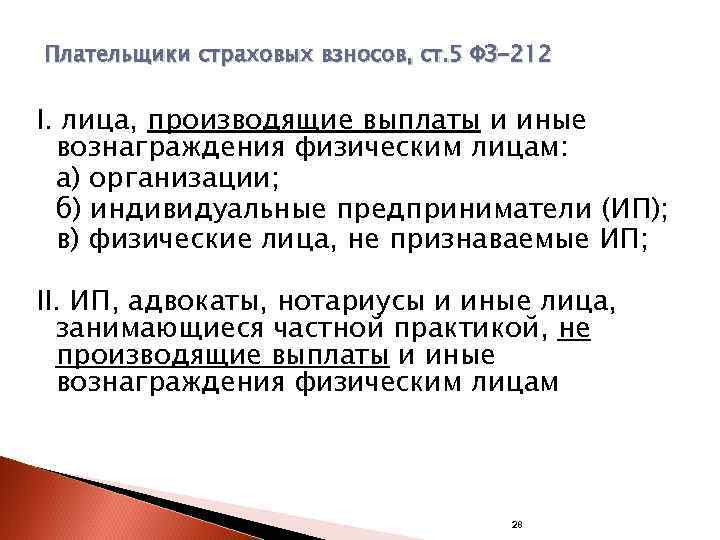 Плательщики страховых взносов, ст.5 ФЗ-212

I. лица, производящие выплаты и иные вознаграждения физическим лицам:

а) организации;

б) индивидуальные предприниматели (ИП);

в) физические лица, не признаваемые ИП;

II. ИП, адвокаты, нотариусы и иные лица, занимающиеся частной практикой, не производящие выплаты и иные вознаграждения физическим лицам

28